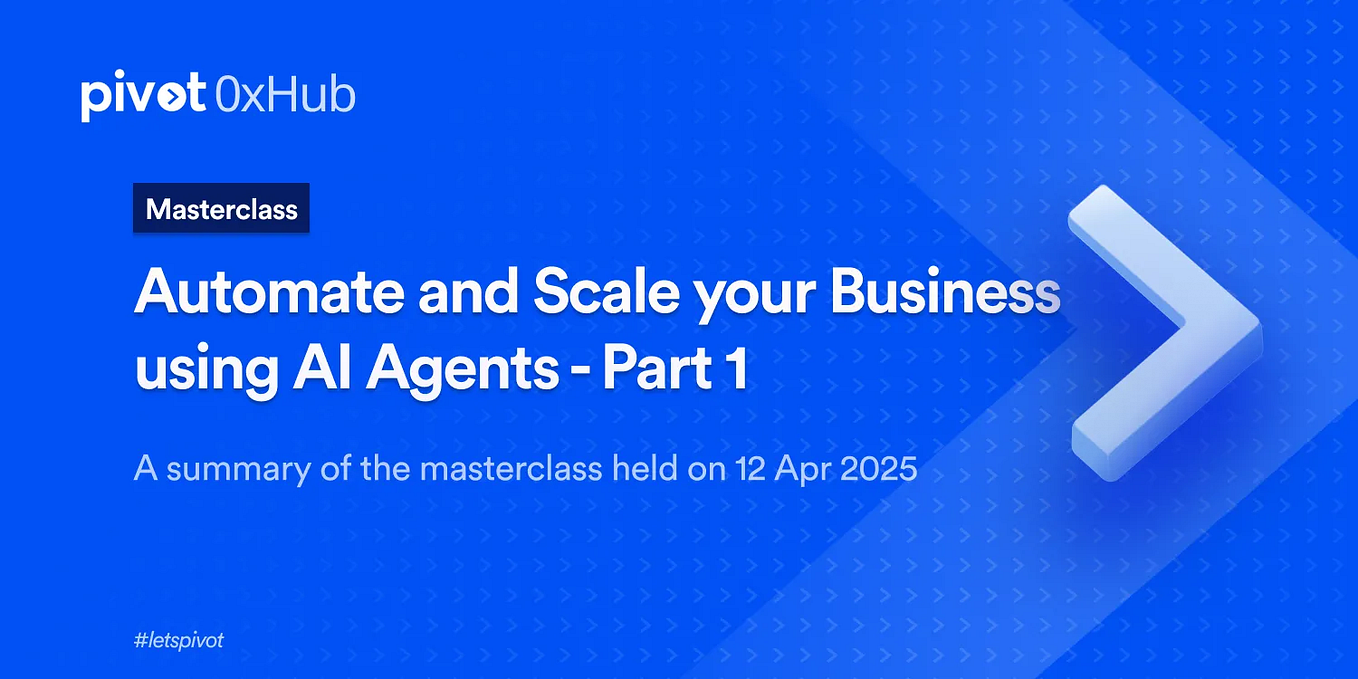 pivot 0xHub

Masterclass

Automate and Scale your Business using AI Agents - Part 1

A summary of the masterclass held on 12 Apr 2025

#letspivot